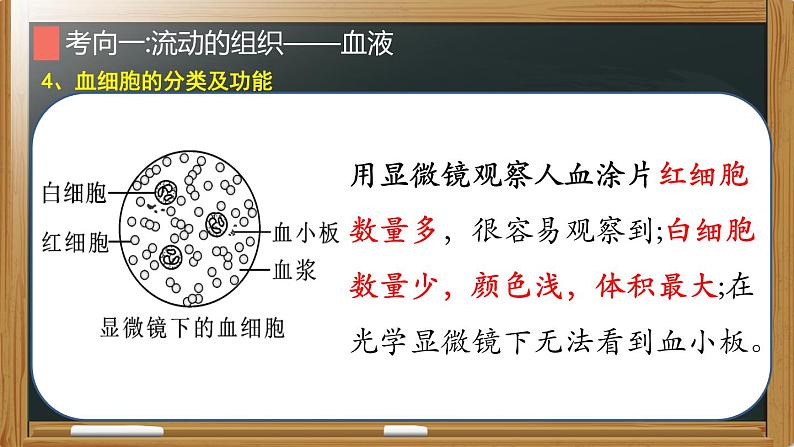 考向一:流动的组织——血液

4、血细胞的分类及功能

白细胞

红细胞

血小板

血浆

显微镜下的血细胞

用显微镜观察人血涂片红细胞数量多，很容易观察到;白细胞数量少，颜色浅，体积最大;在光学显微镜下无法看到血小板。